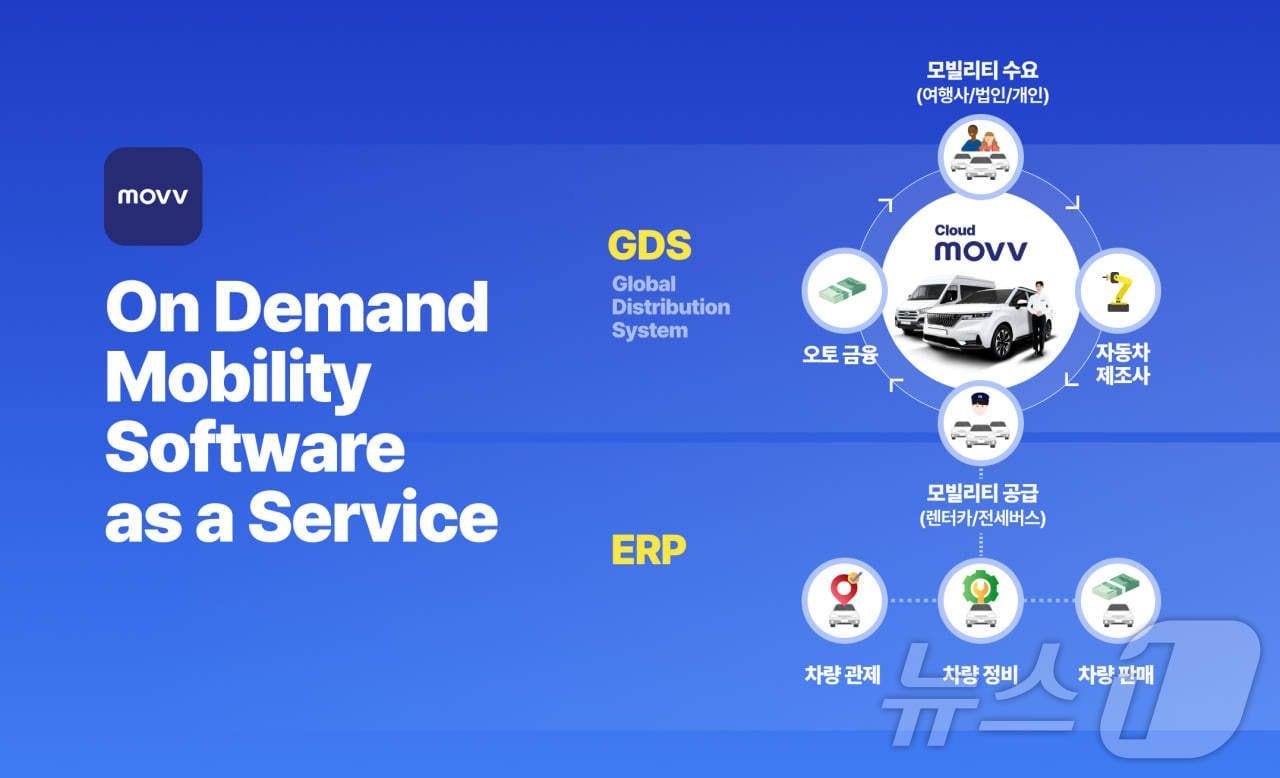 movv

On Demand Mobility Software as a Service

GDS
Global Distribution System

모빌리티 수요
(여행사/법인/개인)

Cloud
movv

오토 금융

자동차
제조사

모빌리티 공급
(렌터카/전세버스)

ERP

차량 관제

차량 정비

차량 판매

뉴스1